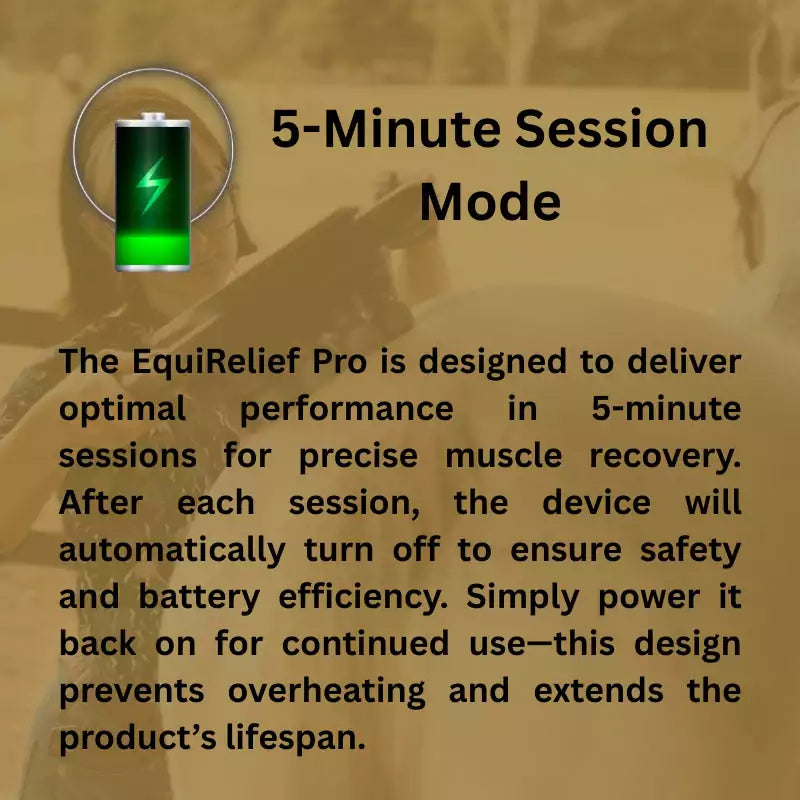 5-Minute Session Mode

The EquiRelief Pro is designed to deliver optimal performance in 5-minute sessions for precise muscle recovery. After each session, the device will automatically turn off to ensure safety and battery efficiency. Simply power it back on for continued use—this design prevents overheating and extends the product's lifespan.